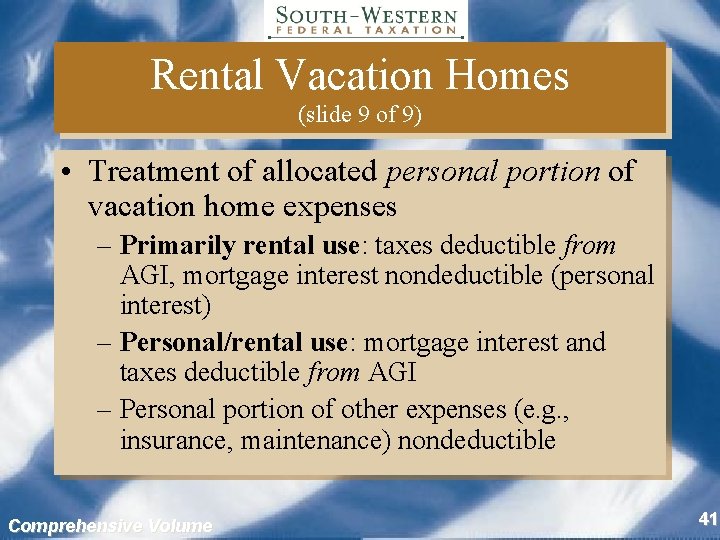 SOUTH-WESTERN
FEDERAL TAXATION

Rental Vacation Homes
(slide 9 of 9)

• Treatment of allocated personal portion of vacation home expenses
– Primarily rental use: taxes deductible from AGI, mortgage interest nondeductible (personal interest)
– Personal/rental use: mortgage interest and taxes deductible from AGI
– Personal portion of other expenses (e.g., insurance, maintenance) nondeductible

Comprehensive Volume

41